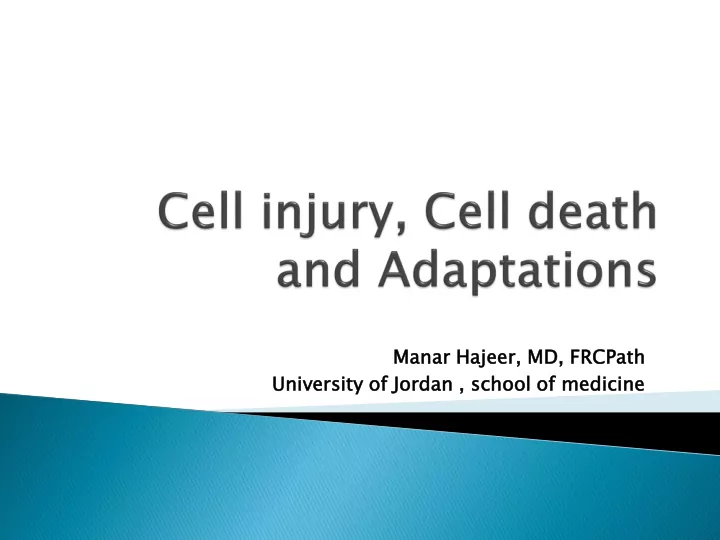 Cell injury, Cell death and Adaptations

Manar Hajeer, MD, FRCPath
University of Jordan , school of medicine